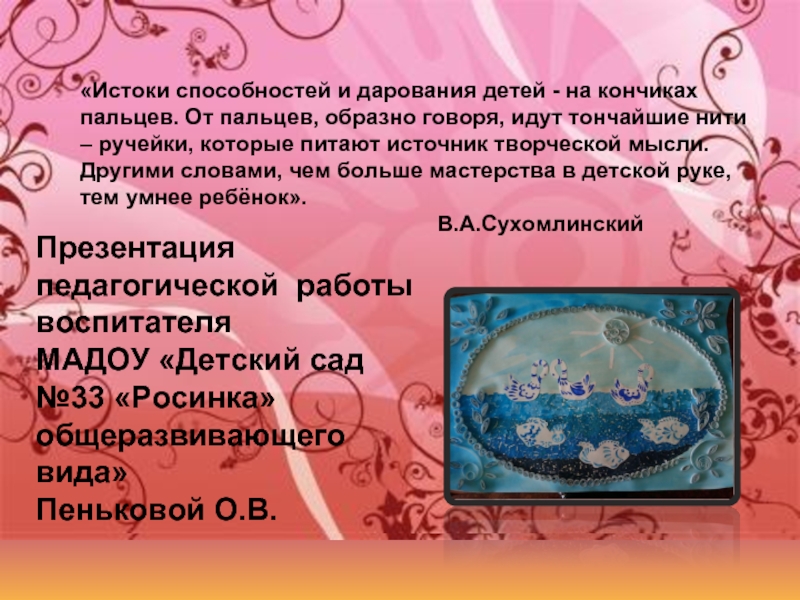 «Истоки способностей и дарования детей - на кончиках пальцев. От пальцев, образно говоря, идут тончайшие нити – ручейки, которые питают источник творческой мысли. Другими словами, чем больше мастерства в детской руке, тем умнее ребёнок».

В.А.Сухомлинский

Презентация педагогической работы воспитателя МАДОУ «Детский сад №33 «Росинка» общеразвивающего вида» Пеньковой О.В.